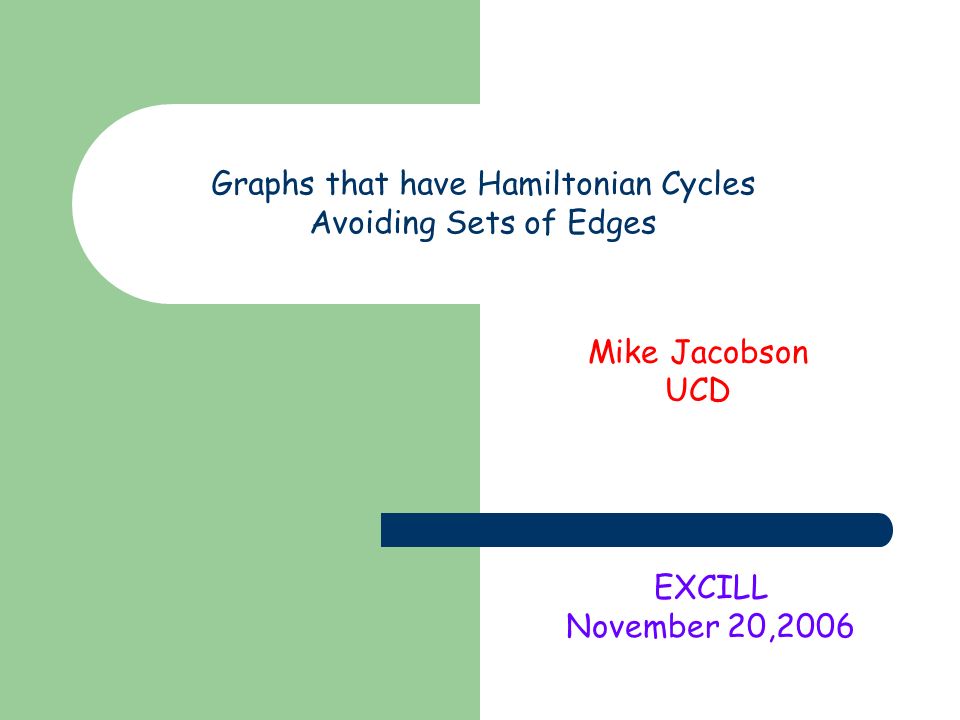 Graphs that have Hamiltonian Cycles
Avoiding Sets of Edges

Mike Jacobson
UCD

EXCILL
November 20,2006